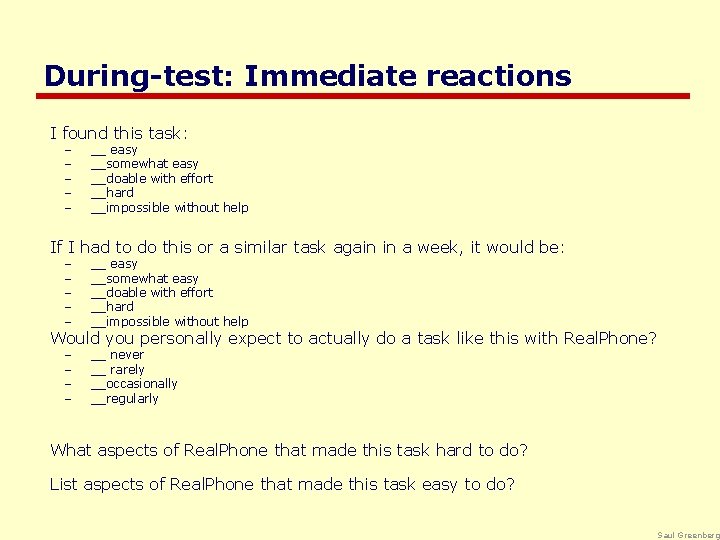 During-test: Immediate reactions

I found this task:
– __ easy
– __somewhat easy
– __doable with effort
– __hard
– __impossible without help

If I had to do this or a similar task again in a week, it would be:
– __ easy
– __somewhat easy
– __doable with effort
– __hard
– __impossible without help

Would you personally expect to actually do a task like this with RealPhone?
– __ never
– __ rarely
– __occasionally
– __regularly

What aspects of RealPhone that made this task hard to do?

List aspects of RealPhone that made this task easy to do?

Saul Greenberg